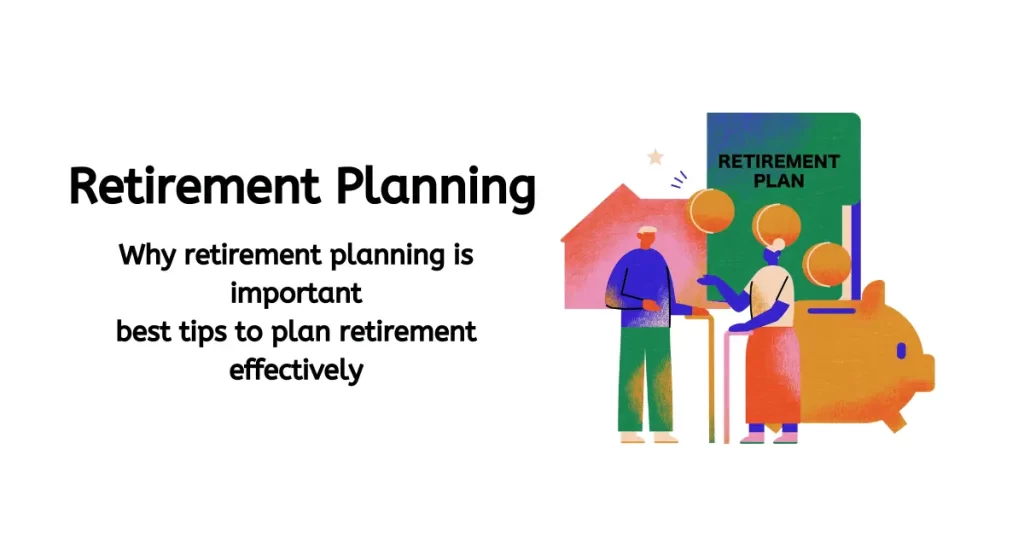 Retirement Planning

Why retirement planning is important
best tips to plan retirement effectively

RETIREMENT PLAN